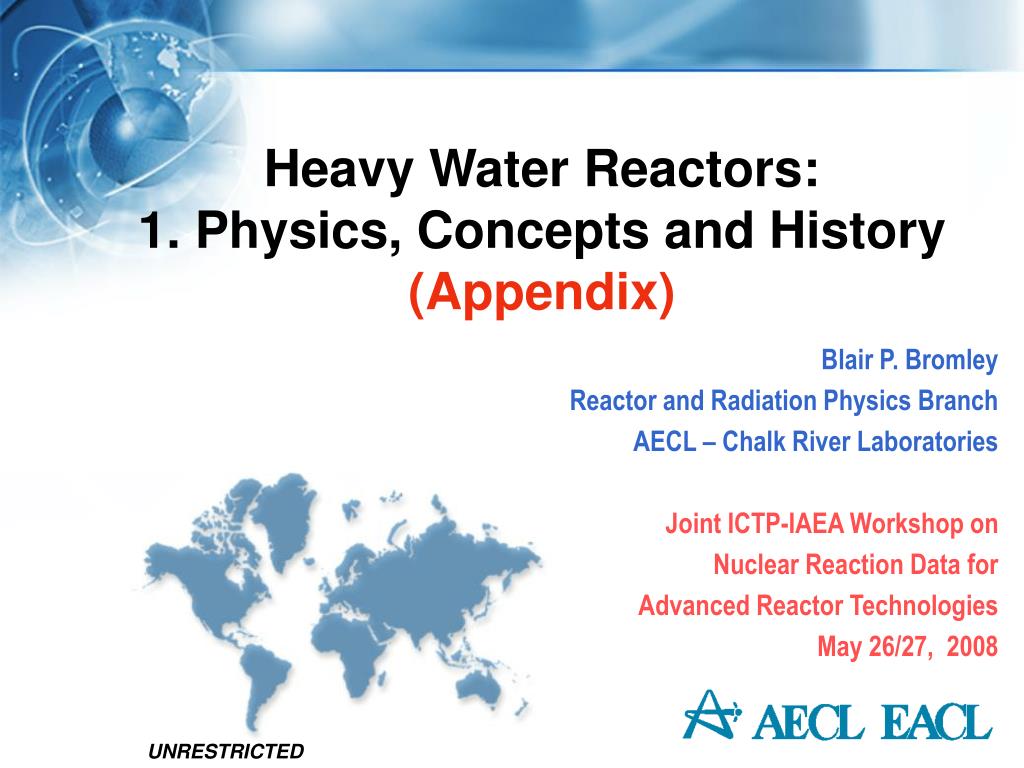 Heavy Water Reactors:
1. Physics, Concepts and History
(Appendix)

Blair P. Bromley
Reactor and Radiation Physics Branch
AECL – Chalk River Laboratories

Joint ICTP-IAEA Workshop on
Nuclear Reaction Data for
Advanced Reactor Technologies
May 26/27, 2008

AECL EACL

UNRESTRICTED